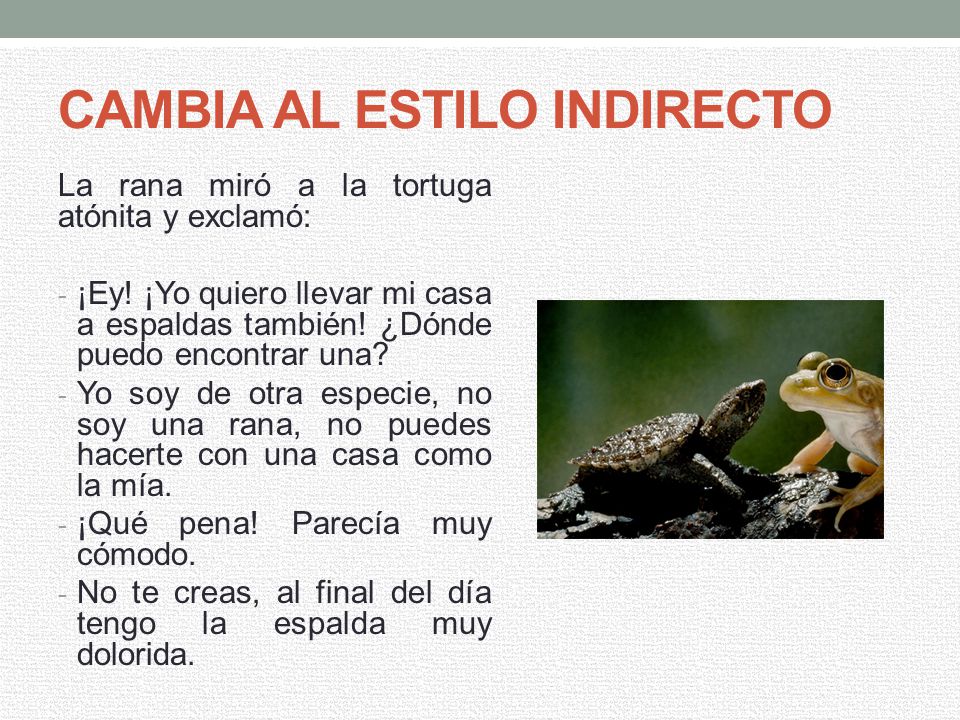 CAMBIA AL ESTILO INDIRECTO

La rana miró a la tortuga atónita y exclamó:

- ¡Ey! ¡Yo quiero llevar mi casa a espaldas también! ¿Dónde puedo encontrar una?
- Yo soy de otra especie, no soy una rana, no puedes hacerte con una casa como la mía.
- ¡Qué pena! Parecía muy cómodo.
- No te creas, al final del día tengo la espalda muy dolorida.